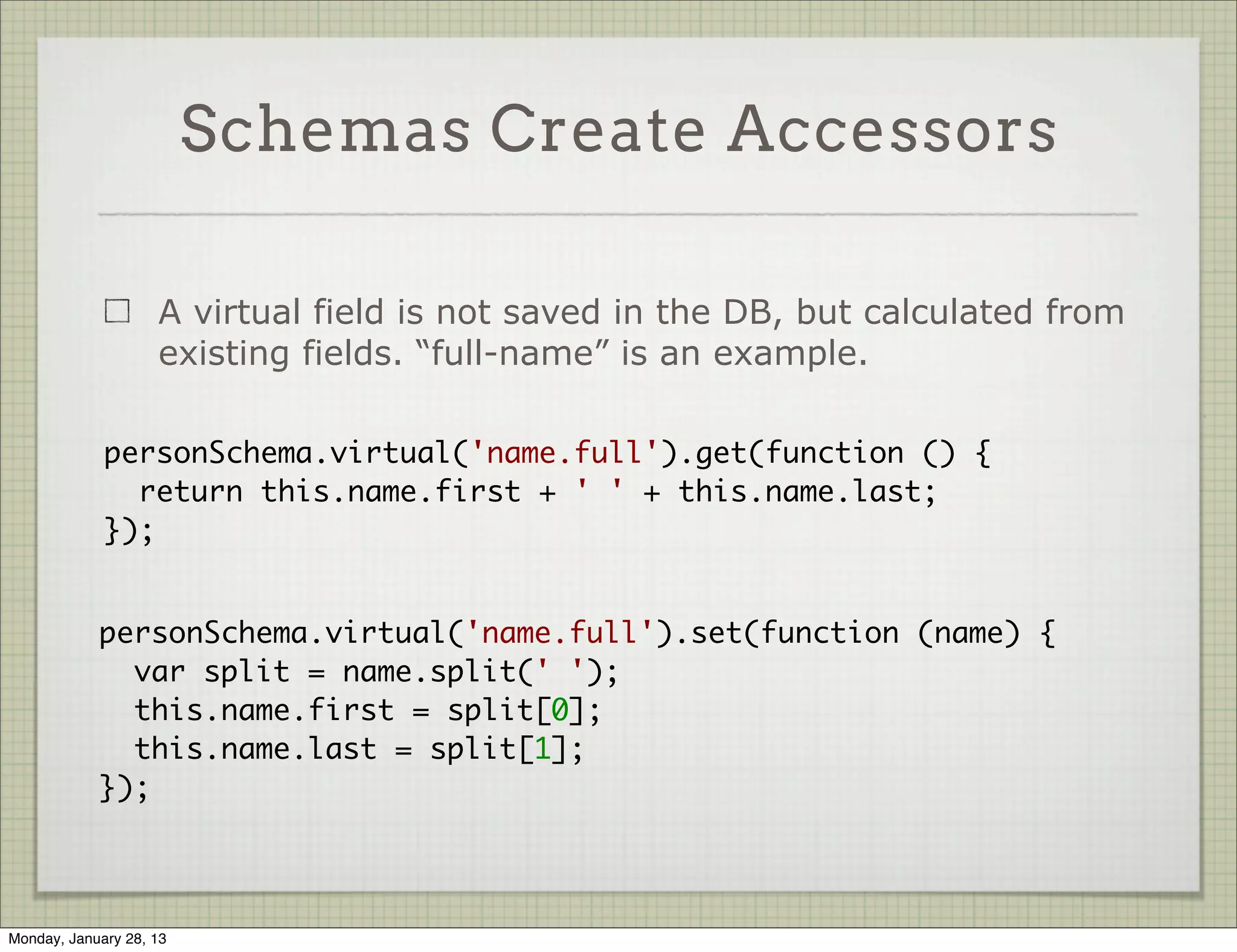 Schemas Create Accessors

☐ A virtual field is not saved in the DB, but calculated from existing fields. “full-name” is an example.

personSchema.virtual('name.full').get(function () {
  return this.name.first + ' ' + this.name.last;
});

personSchema.virtual('name.full').set(function (name) {
  var split = name.split(' ');
  this.name.first = split[0];
  this.name.last = split[1];
});

Monday, January 28, 13